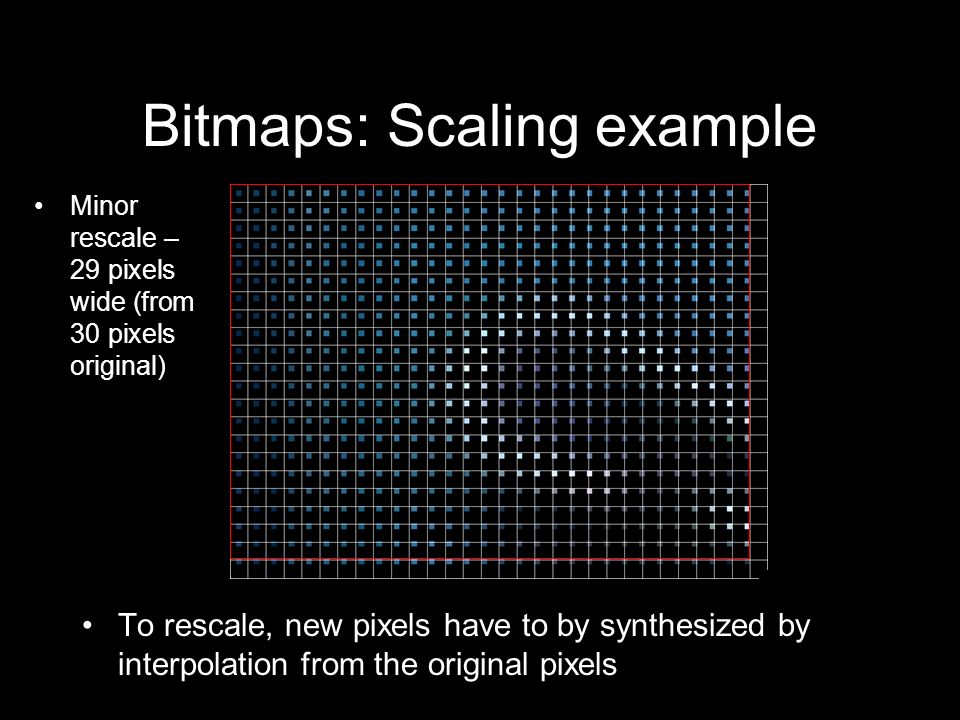 Bitmaps: Scaling example

• Minor rescale – 29 pixels wide (from 30 pixels original)

• To rescale, new pixels have to by synthesized by interpolation from the original pixels